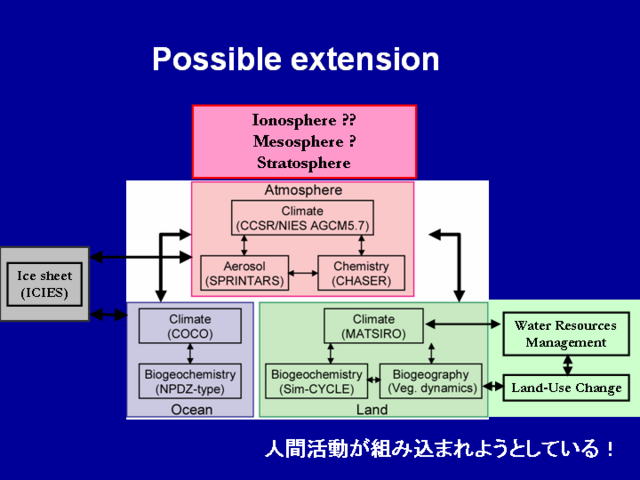 Possible extension

Ionosphere ??
Mesosphere ?
Stratosphere

Atmosphere

Climate
(CCSR/NIES AGCM5.7)

Aerosol
(SPRINTARS)

Chemistry
(CHASER)

Ice sheet
(ICIES)

Climate
(COCO)

Biogeochemistry
(NPDZ-type)

Ocean

Climate
(MATSIRO)

Biogeochemistry
(Sim-CYCLE)

Biogeography
(Veg. dynamics)

Land

Water Resources
Management

Land-Use Change

人間活動が組み込まれようとしている！